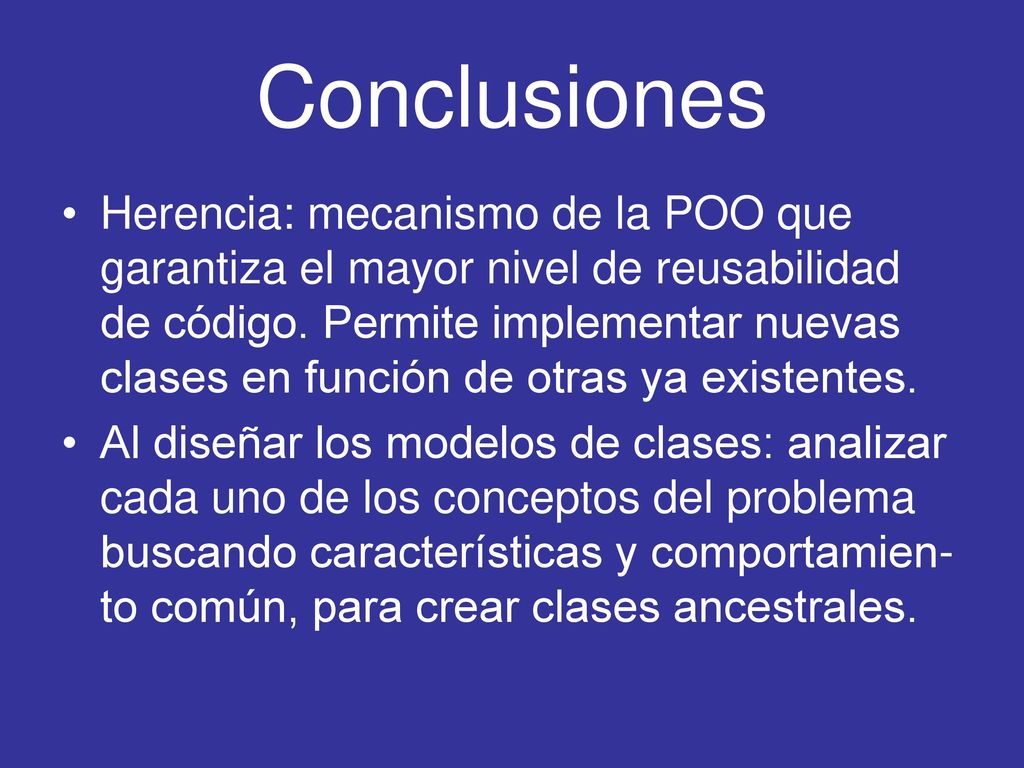 Conclusiones

• Herencia: mecanismo de la POO que garantiza el mayor nivel de reusabilidad de código. Permite implementar nuevas clases en función de otras ya existentes.

• Al diseñar los modelos de clases: analizar cada uno de los conceptos del problema buscando características y comportamiento común, para crear clases ancestrales.